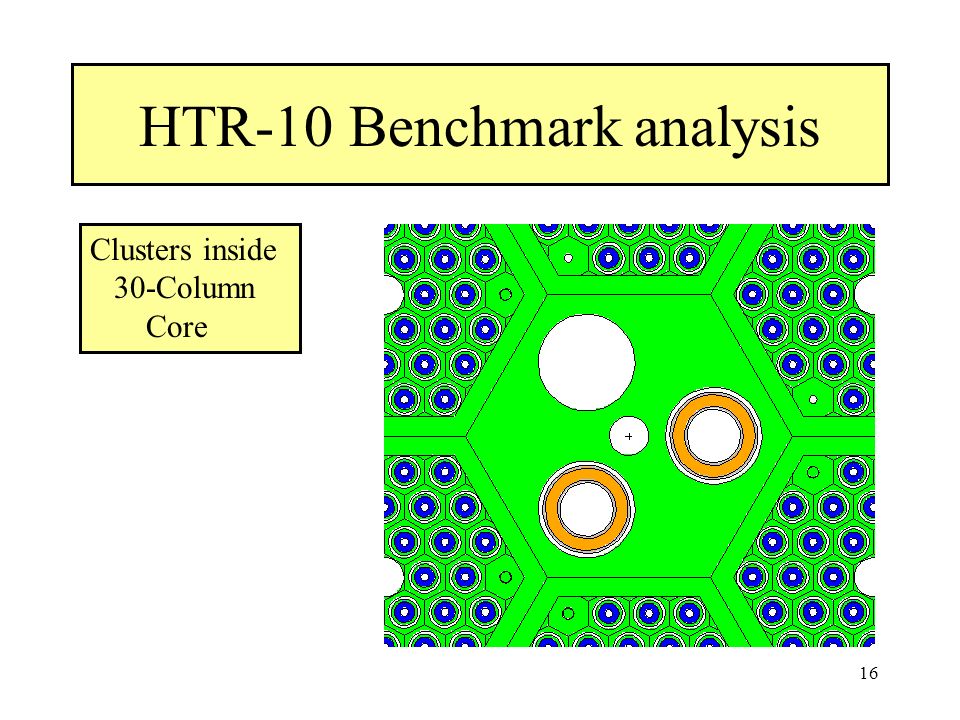 HTR-10 Benchmark analysis

Clusters inside 30-Column Core

16